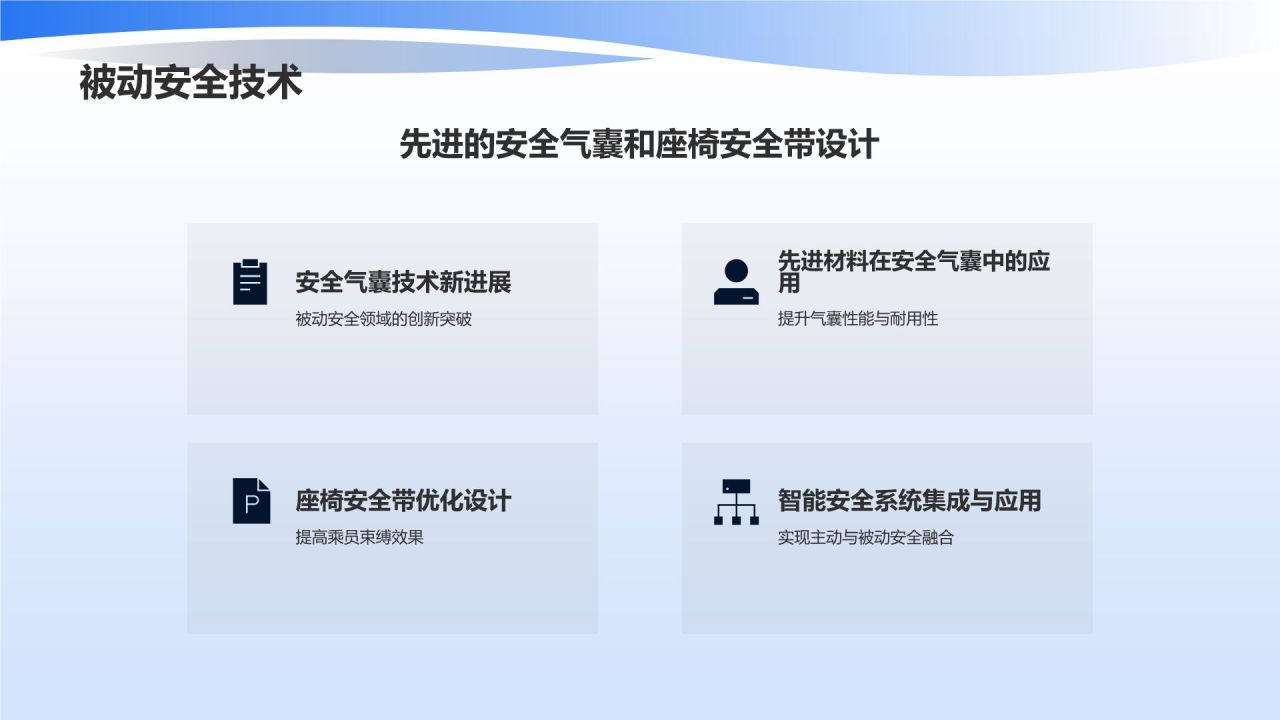 被动安全技术

先进的安全气囊和座椅安全带设计

安全气囊技术新进展

被动安全领域的创新突破

先进材料在安全气囊中的应用

提升气囊性能与耐用性

P

座椅安全带优化设计

提高乘员束缚效果

智能安全系统集成与应用

实现主动与被动安全融合